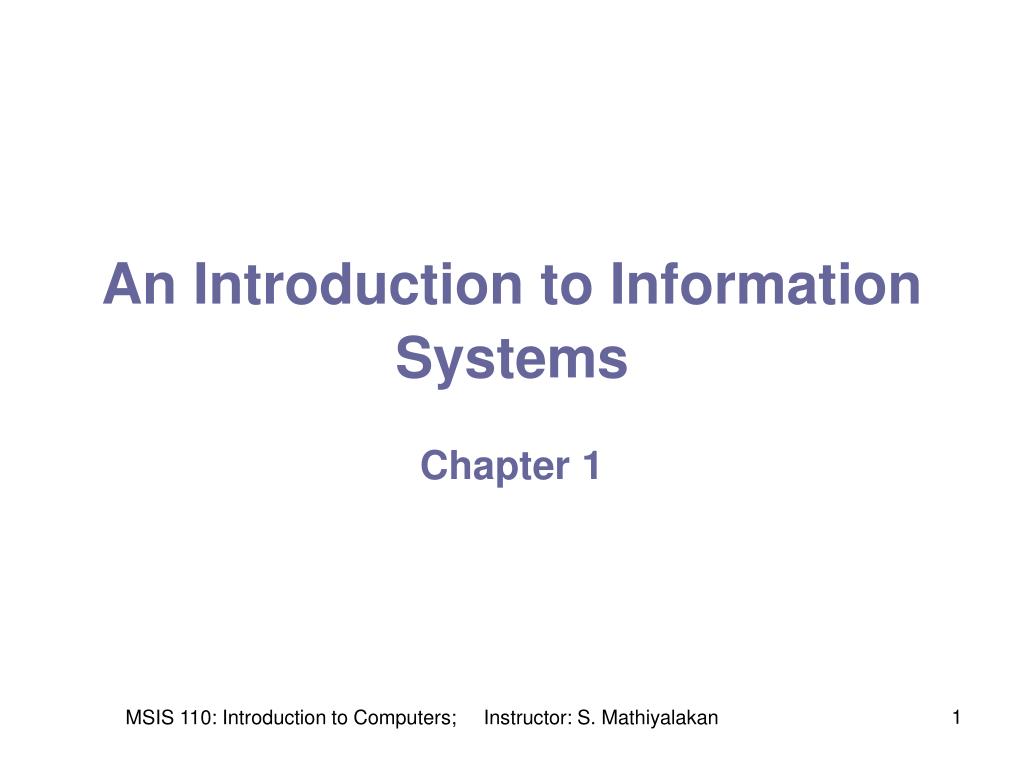 An Introduction to Information Systems

Chapter 1

MSIS 110: Introduction to Computers; Instructor: S. Mathiyalakan

1